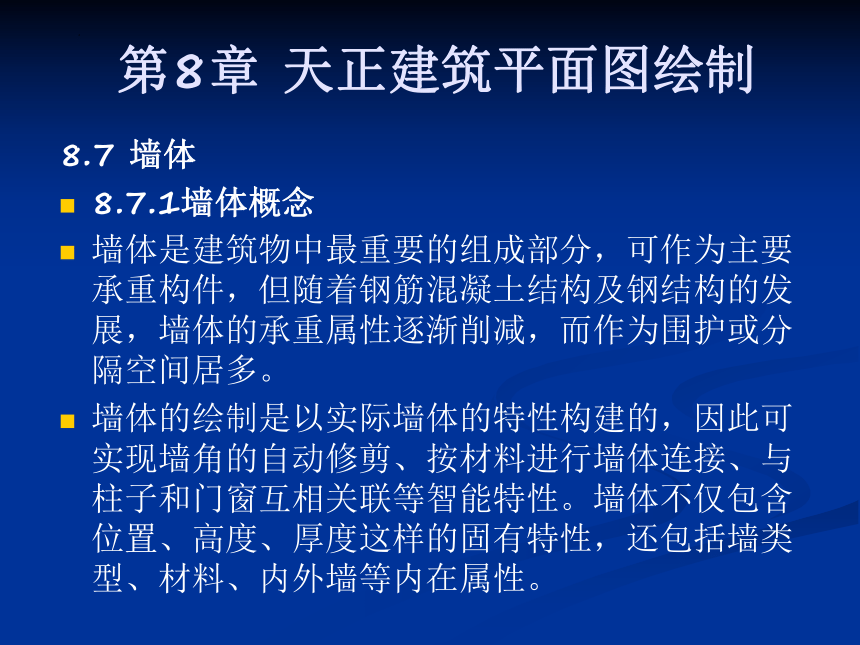 第8章 天正建筑平面图绘制

8.7 墙体

8.7.1墙体概念

墙体是建筑物中最重要的组成部分，可作为主要承重构件，但随着钢筋混凝土结构及钢结构的发展，墙体的承重属性逐渐削减，而作为围护或分隔空间居多。

墙体的绘制是以实际墙体的特性构建的，因此可实现墙角的自动修剪、按材料进行墙体连接、与柱子和门窗互相关联等智能特性。墙体不仅包含位置、高度、厚度这样的固有特性，还包括墙类型、材料、内外墙等内在属性。